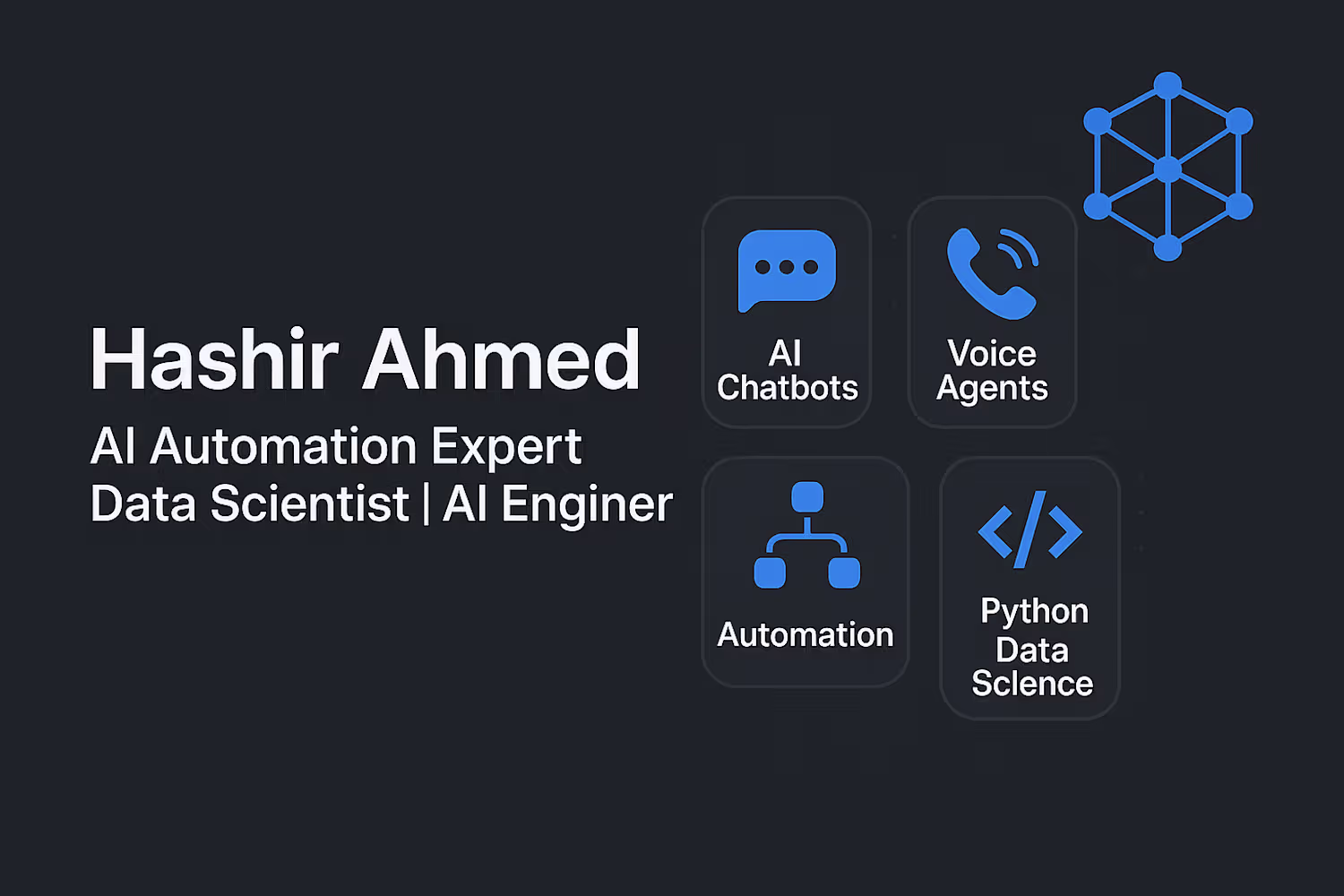 Hashir Ahmed
AI Automation Expert
Data Scientist | AI Enginer

AI Chatbots

Voice Agents

Automation

Python Data Science